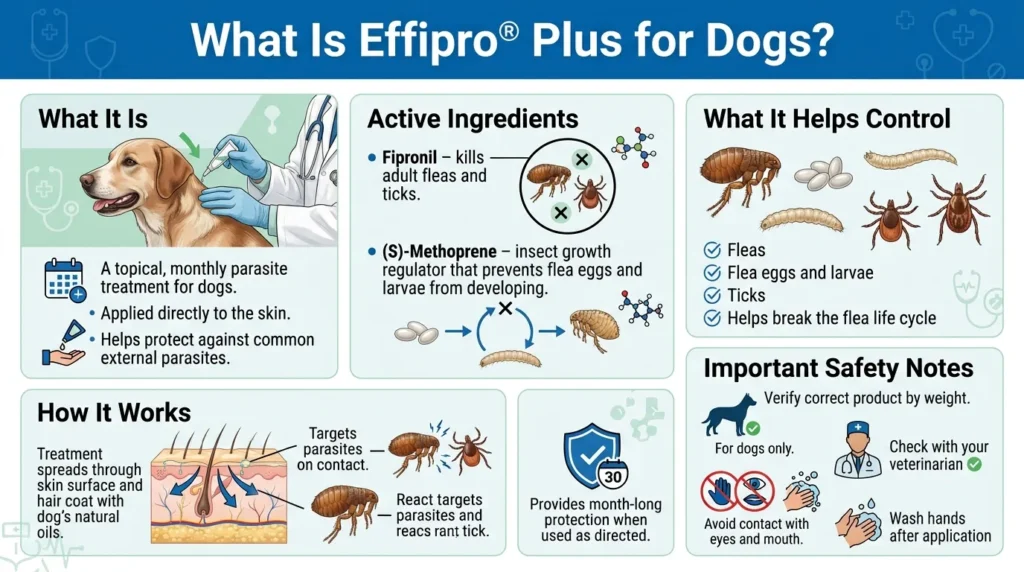 What Is Effipro® Plus for Dogs?

What It Is

A topical, monthly parasite treatment for dogs.

• Applied directly to the skin.

• Helps protect against common external parasites.

Active Ingredients

• Fipronil – kills adult fleas and ticks.

• (S)-Methoprene – insect growth regulator that prevents flea eggs and larvae from developing.

What It Helps Control

Fleas

Flea eggs and larvae

Ticks

Helps break the flea life cycle

How It Works

Treatment spreads through skin surface and hair coat with dog's natural oils.

Targets parasites on contact.

React targets parasites and reacs rant tick.

30

Provides month-long protection when used as directed.

Important Safety Notes

Verify correct product by weight.

For dogs only.

Check with your veterinarian

Avoid contact with eyes and mouth.

Wash hands after application